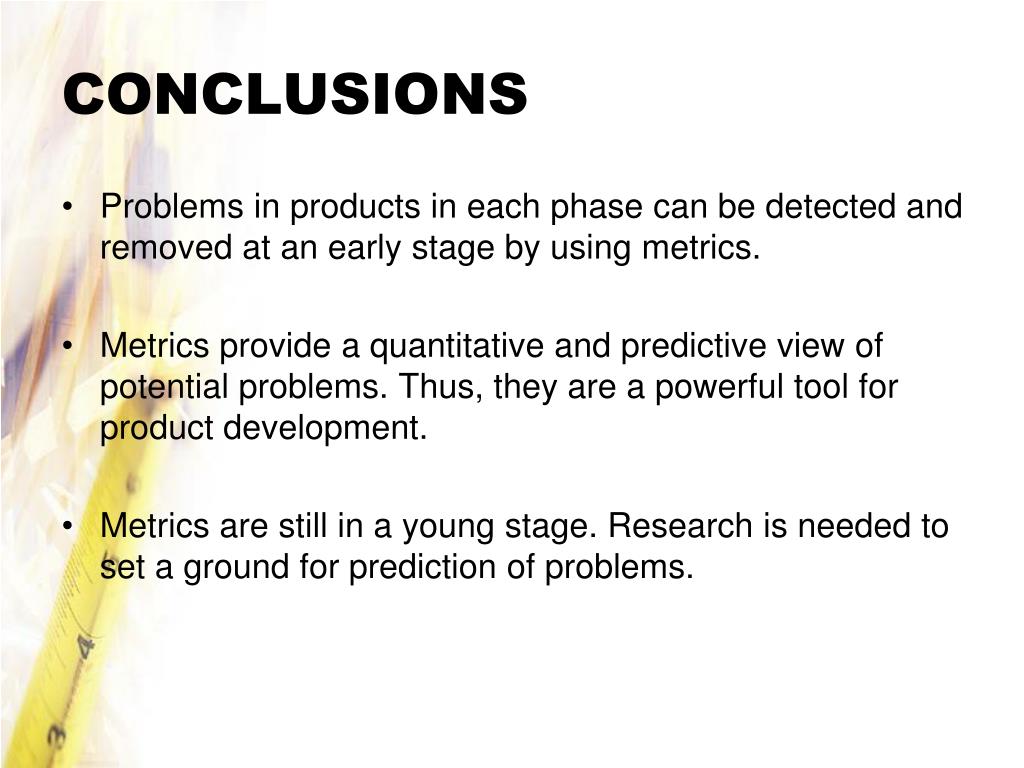 CONCLUSIONS

• Problems in products in each phase can be detected and removed at an early stage by using metrics.

• Metrics provide a quantitative and predictive view of potential problems. Thus, they are a powerful tool for product development.

• Metrics are still in a young stage. Research is needed to set a ground for prediction of problems.